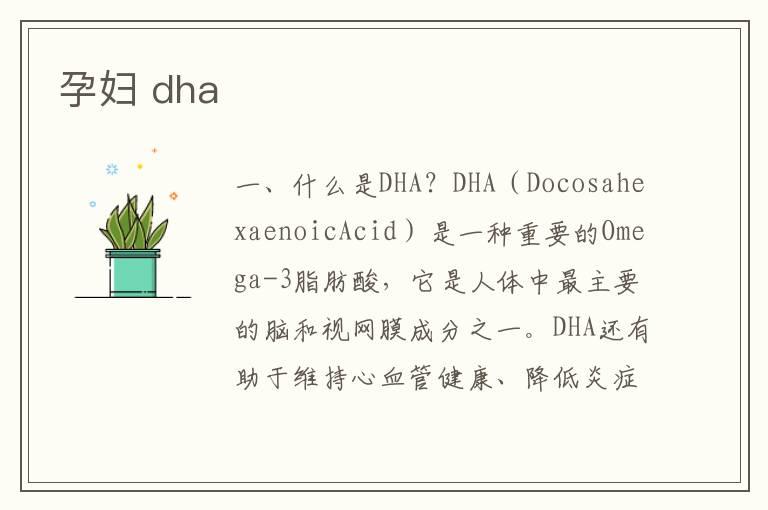 孕妇 dha

一、什么是DHA? DHA（DocosahexaenoicAcid）是一种重要的Omega-3脂肪酸，它是人体中最主要的脑和视网膜成分之一。DHA还有助于维持心血管健康、降低炎症